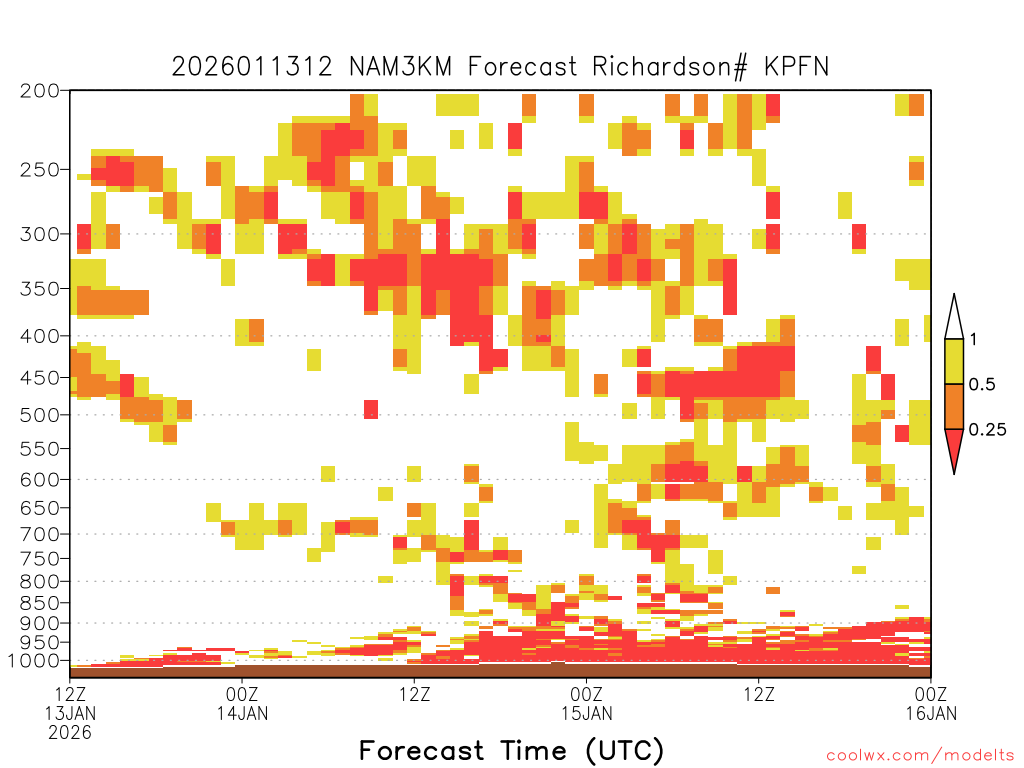 2026011312 NAM3KM Forecast Richardson# KPFN

200
250
300
350
400
450
500
550
600
650
700
750
800
850
900
950
1000

1
0.5
0.25

12Z 13JAN 2026
00Z 14JAN
12Z
00Z 15JAN
12Z
00Z 16JAN

Forecast Time (UTC)

coolwx.com/modelts